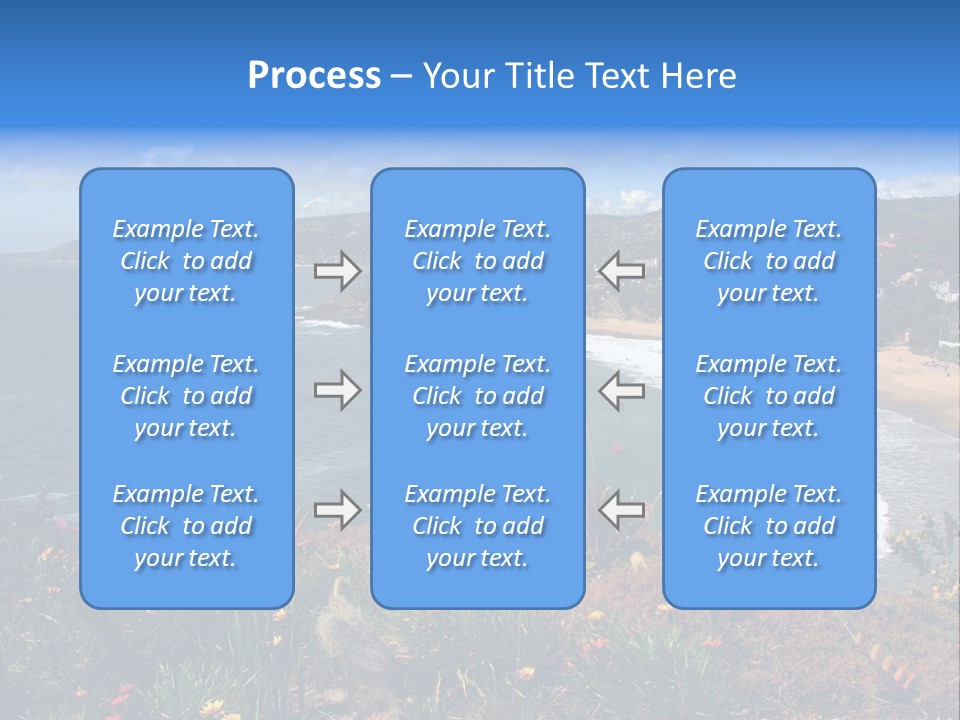 Process – Your Title Text Here

Example Text. Click to add your text.

Example Text. Click to add your text.

Example Text. Click to add your text.

Example Text. Click to add your text.

Example Text. Click to add your text.

Example Text. Click to add your text.

Example Text. Click to add your text.

Example Text. Click to add your text.

Example Text. Click to add your text.